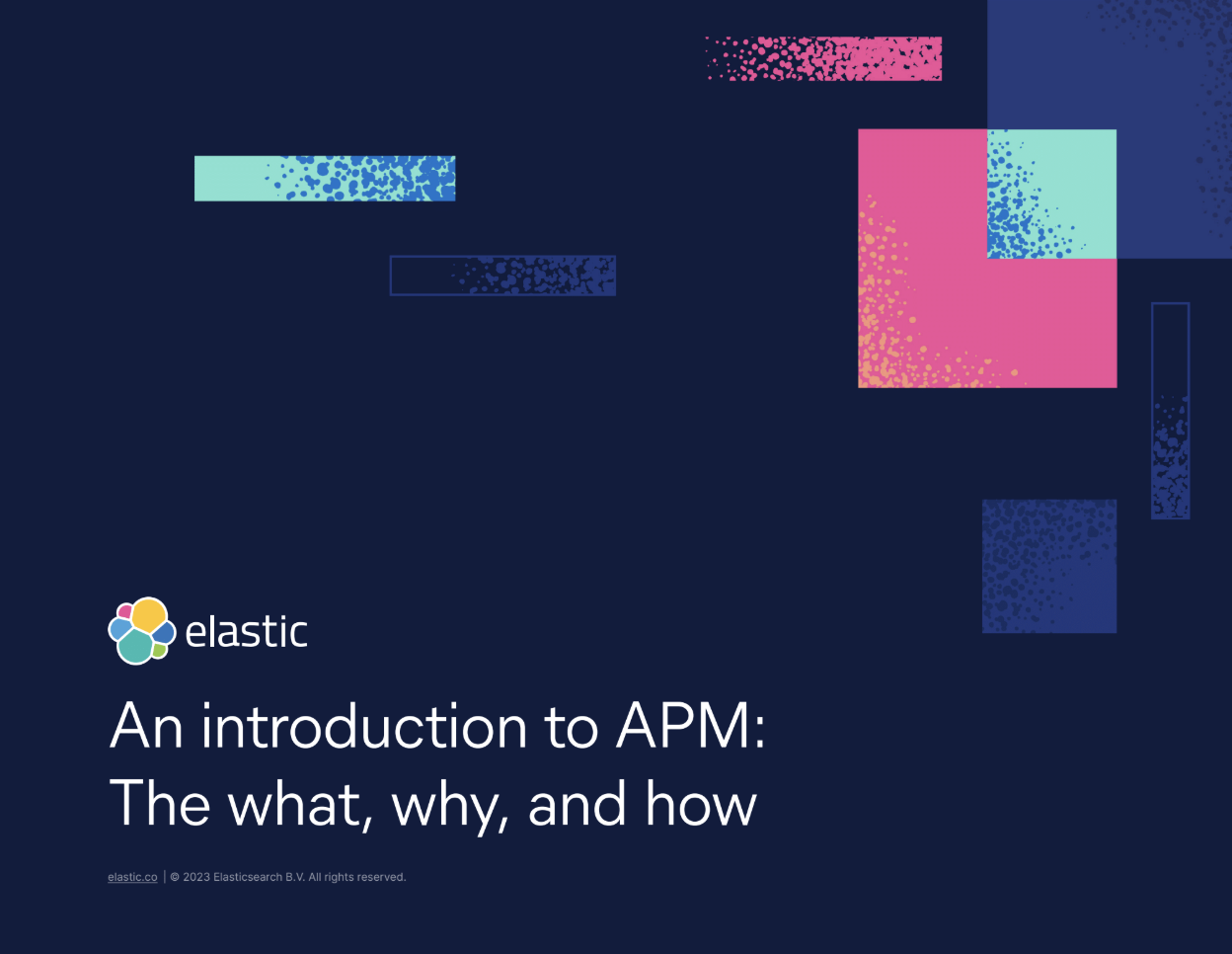 elastic

An introduction to APM: The what, why, and how

elastic.co | © 2023 Elasticsearch B.V. All rights reserved.